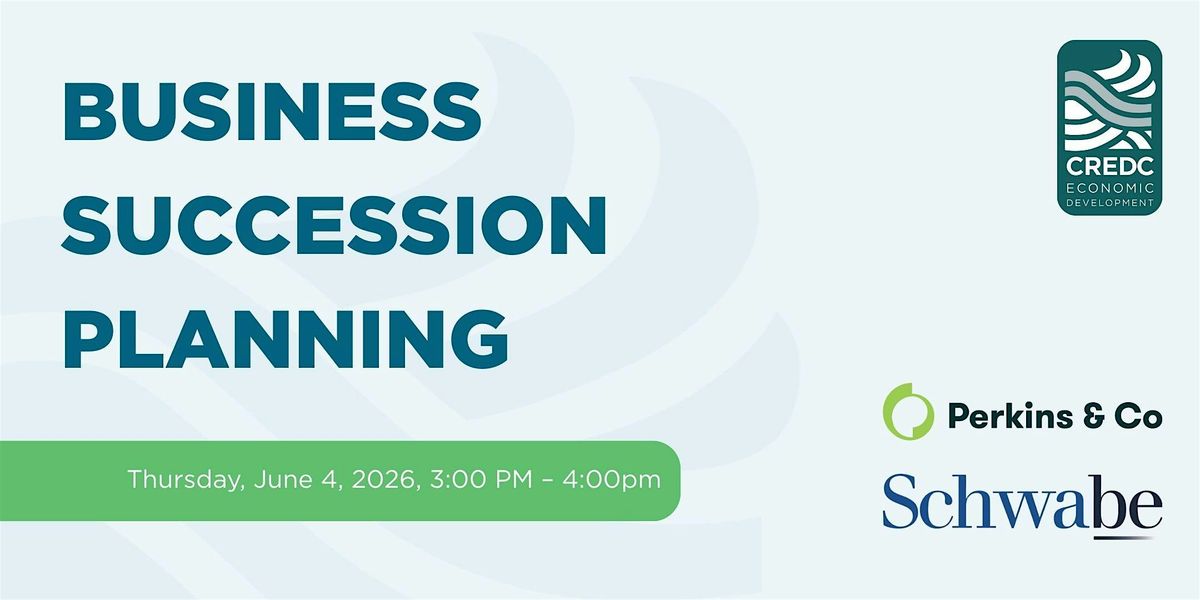 BUSINESS SUCCESSION PLANNING

Thursday, June 4, 2026, 3:00 PM – 4:00pm

CREDC ECONOMIC DEVELOPMENT

Perkins & Co

Schwabe